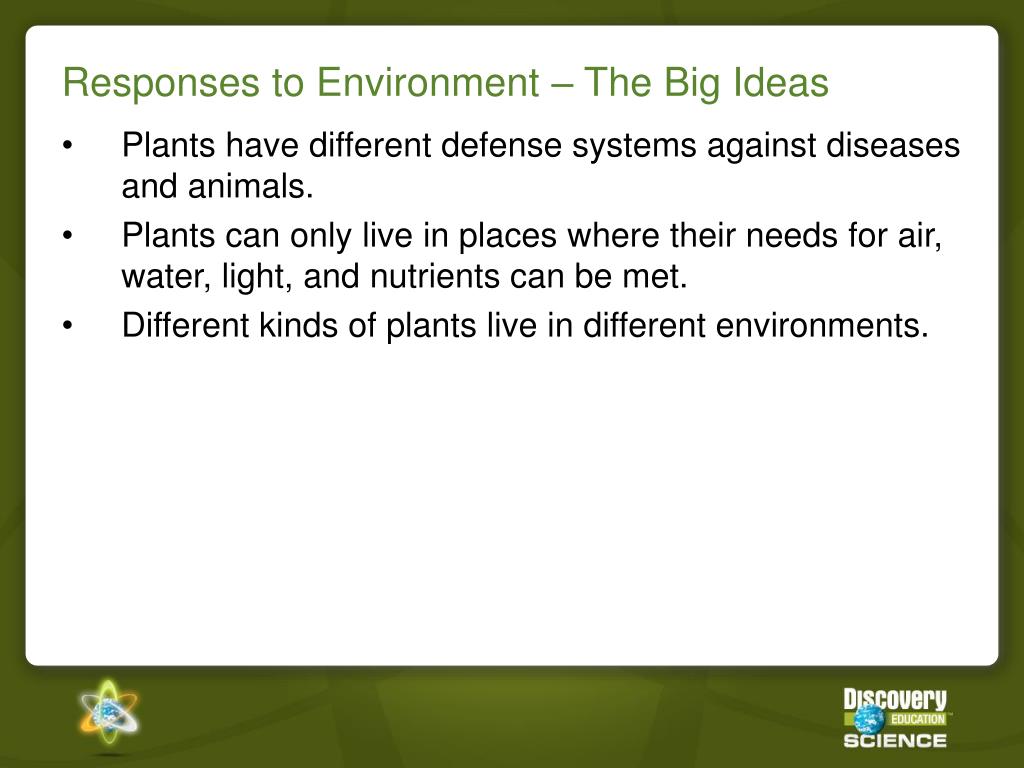 Responses to Environment – The Big Ideas

• Plants have different defense systems against diseases and animals.

• Plants can only live in places where their needs for air, water, light, and nutrients can be met.

• Different kinds of plants live in different environments.

Discovery EDUCATION SCIENCE